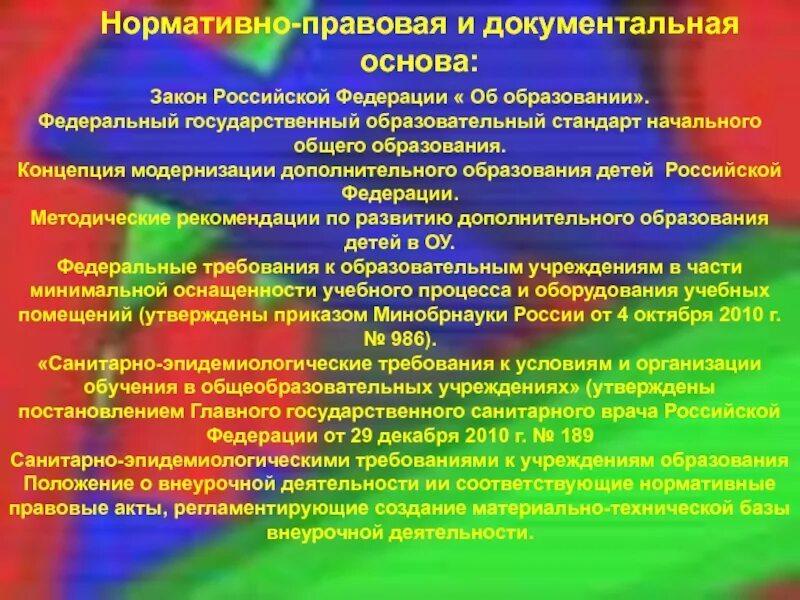 Нормативно-правовая и документальная основа:

Закон Российской Федерации « Об образовании».
Федеральный государственный образовательный стандарт начального общего образования.
Концепция модернизации дополнительного образования детей Российской Федерации.
Методические рекомендации по развитию дополнительного образования детей в ОУ.
Федеральные требования к образовательным учреждениям в части минимальной оснащенности учебного процесса и оборудования учебных помещений (утверждены приказом Минобрнауки России от 4 октября 2010 г. № 986).
«Санитарно-эпидемиологические требования к условиям и организации обучения в общеобразовательных учреждениях» (утверждены постановлением Главного государственного санитарного врача Российской Федерации от 29 декабря 2010 г. № 189
Санитарно-эпидемиологическими требованиями к учреждениям образования
Положение о внеурочной деятельности ии соответствующие нормативные правовые акты, регламентирующие создание материально-технической базы внеурочной деятельности.